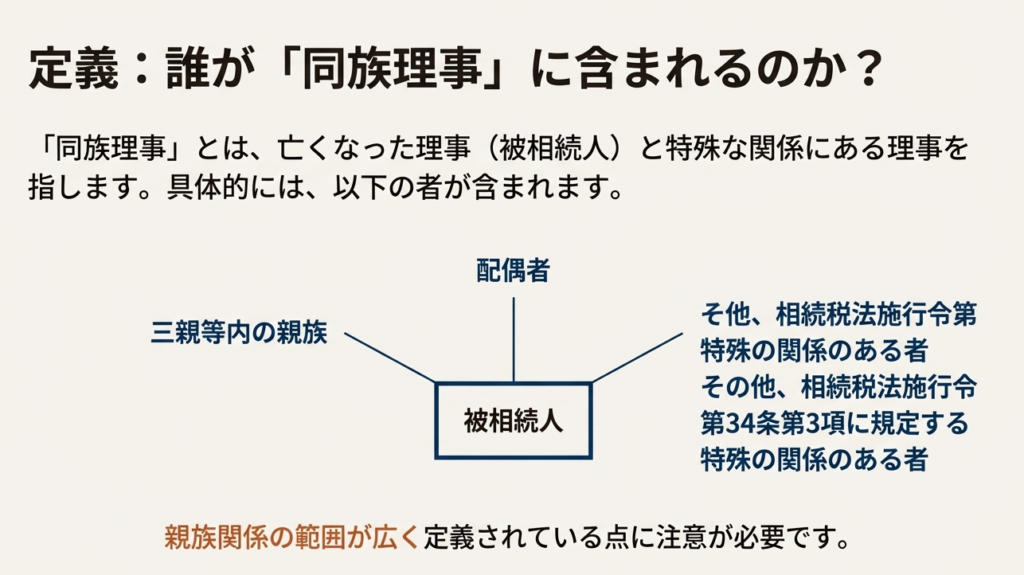 定義：誰が「同族理事」に含まれるのか？

「同族理事」とは、亡くなった理事（被相続人）と特殊な関係にある理事を指します。具体的には、以下の者が含まれます。

配偶者

三親等内の親族

その他、相続税法施行令第
特殊の関係のある者
その他、相続税法施行令
第34条第3項に規定する
特殊の関係のある者

被相続人

親族関係の範囲が広く定義されている点に注意が必要です。